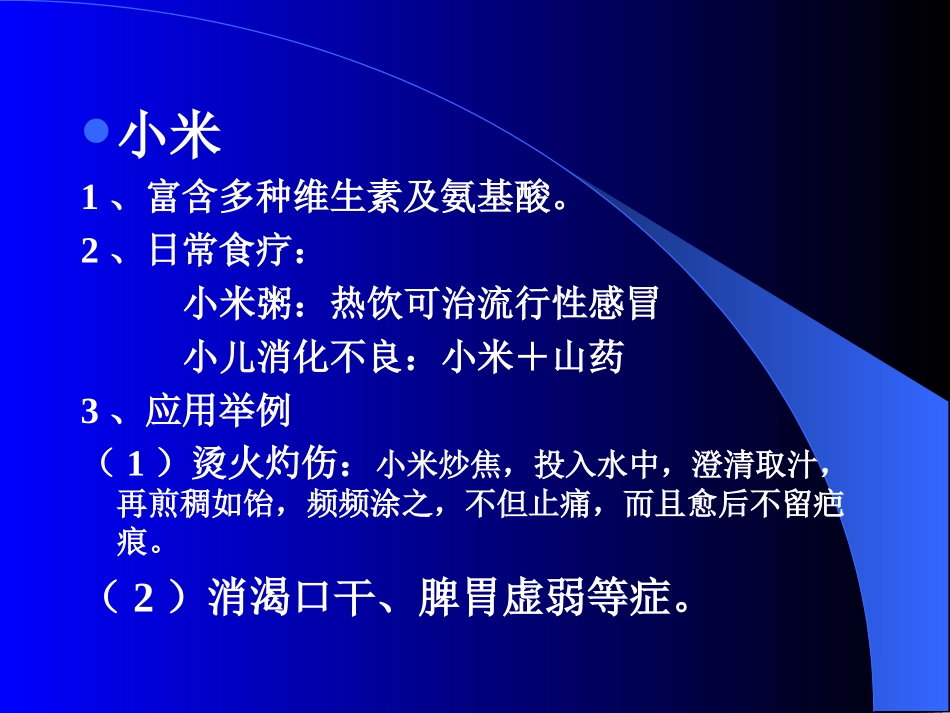 小米

1、富含多种维生素及氨基酸。

2、日常食疗：

小米粥：热饮可治流行性感冒

小儿消化不良：小米＋山药

3、应用举例

（1）烫火灼伤：小米炒焦，投入水中，澄清取汁，再煎稠如饴，频频涂之，不但止痛，而且愈后不留疤痕。

（2）消渴口干、脾胃虚弱等症。